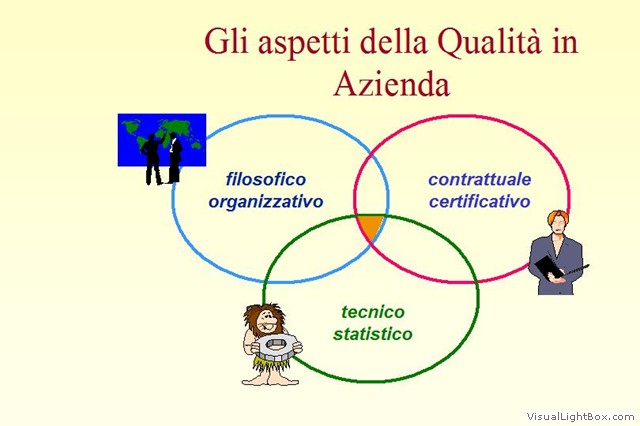 Gli aspetti della Qualità in Azienda

filosofico organizzativo

contrattuale certificativo

tecnico statistico

VisualLightBox.com